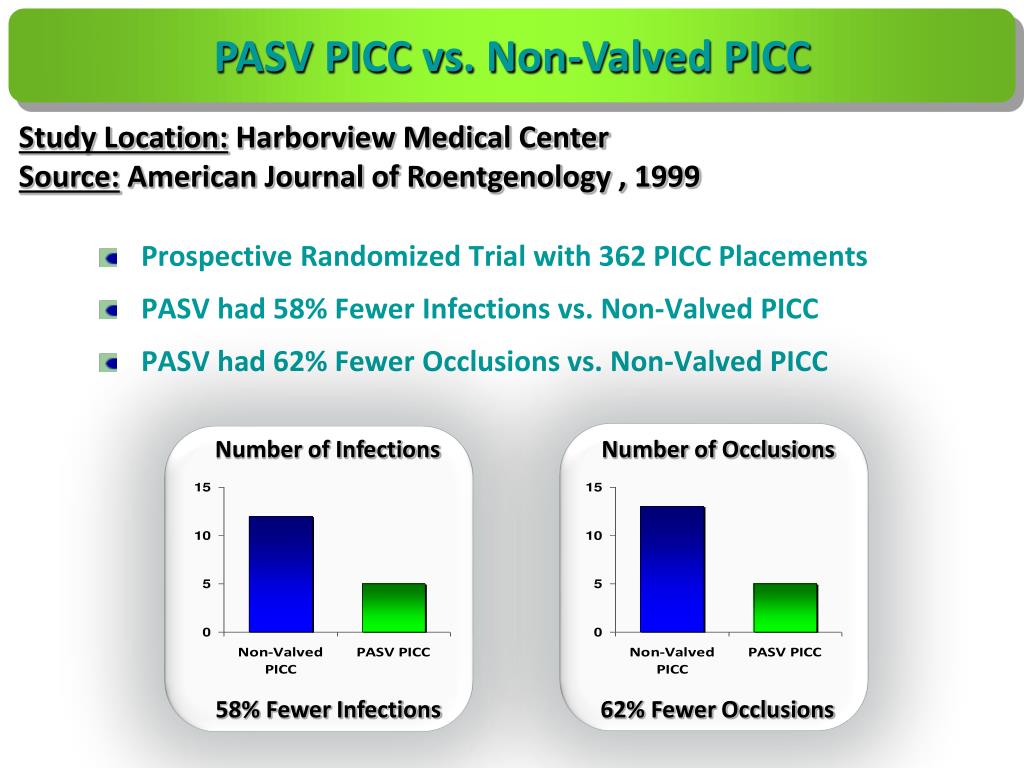 PASV PICC vs. Non-Valved PICC

Study Location: Harborview Medical Center
Source: American Journal of Roentgenology , 1999

Prospective Randomized Trial with 362 PICC Placements

PASV had 58% Fewer Infections vs. Non-Valved PICC

PASV had 62% Fewer Occlusions vs. Non-Valved PICC

Number of Infections

15
10
5
0

Non-Valved PICC
PASV PICC

58% Fewer Infections

Number of Occlusions

15
10
5
0

Non-Valved PICC
PASV PICC

62% Fewer Occlusions